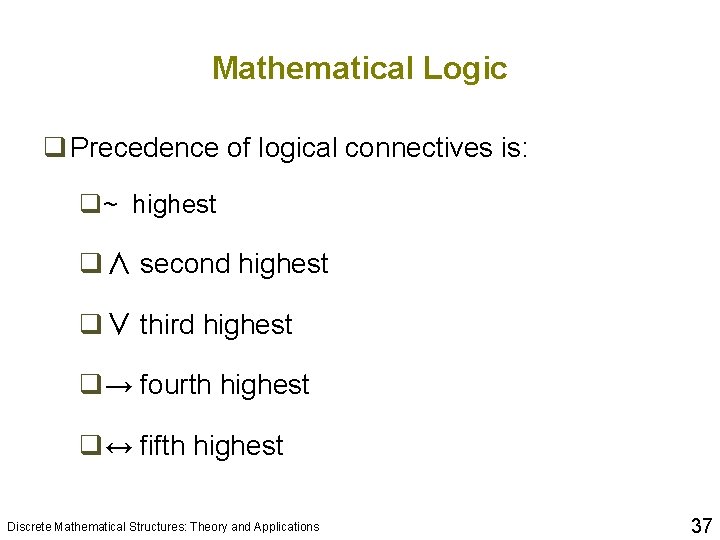 Mathematical Logic

Precedence of logical connectives is:

~ highest

$\wedge$ second highest

$\vee$ third highest

$\rightarrow$ fourth highest

$\leftrightarrow$ fifth highest

Discrete Mathematical Structures: Theory and Applications

37